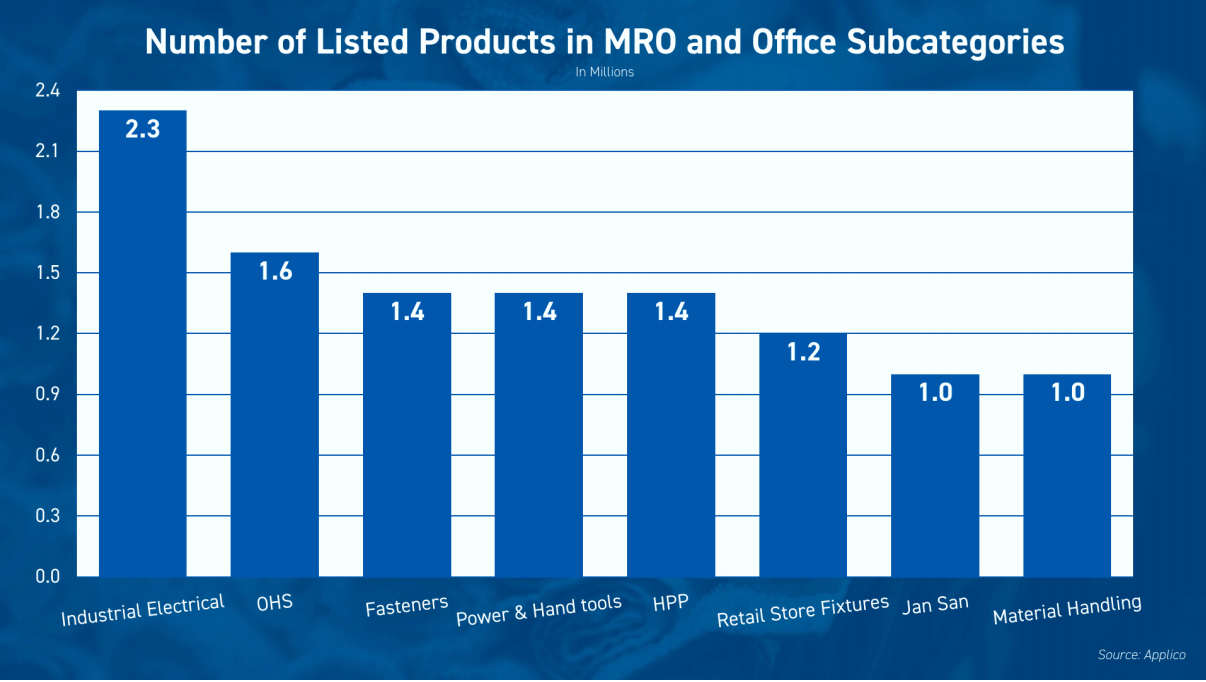 Number of Listed Products in MRO and Office Subcategories
In Millions

2.4
2.1
1.8
1.5
1.2
0.9
0.6
0.3
0.0

2.3
1.6
1.4
1.4
1.4
1.2
1.0
1.0

Industrial Electrical
OHS
Fasteners
Power & Hand tools
HPP
Retail Store Fixtures
Jan San
Material Handling

Source: Applico